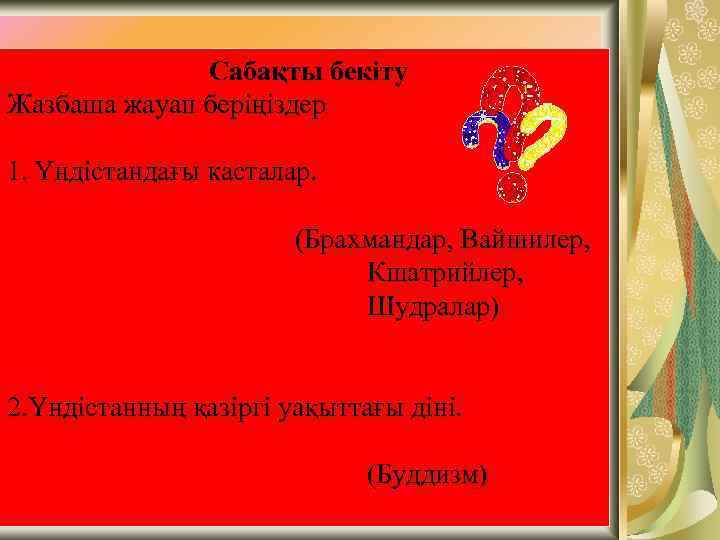 Сабақты бекіту
Жазбаша жауап беріңіздер

1. Үндістандағы касталар.

(Брахмандар, Вайшилер, Кшатрийлер, Шудралар)

2.Үндістанның қазіргі уақыттағы діні.

(Буддизм)